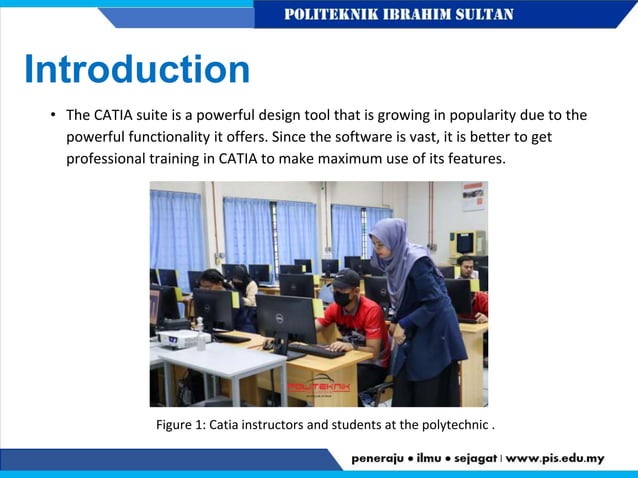 POLITEKNIK IBRAHIM SULTAN

Introduction

• The CATIA suite is a powerful design tool that is growing in popularity due to the powerful functionality it offers. Since the software is vast, it is better to get professional training in CATIA to make maximum use of its features.

POLITEKNIK

Figure 1: Catia instructors and students at the polytechnic .

peneraju • ilmu • sejagat | www.pis.edu.my